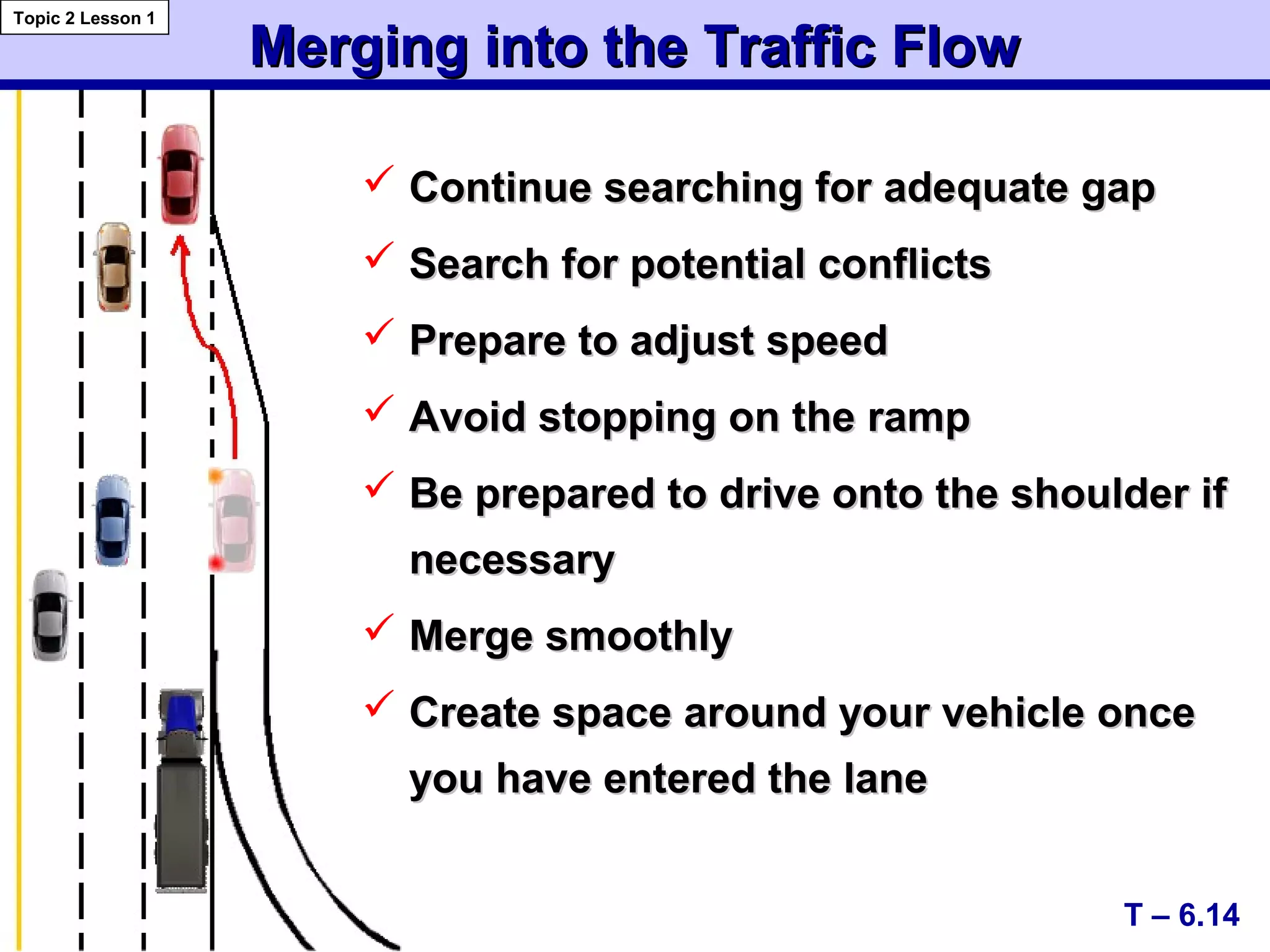 Topic 2 Lesson 1

Merging into the Traffic Flow

✓ Continue searching for adequate gap

✓ Search for potential conflicts

✓ Prepare to adjust speed

✓ Avoid stopping on the ramp

✓ Be prepared to drive onto the shoulder if necessary

✓ Merge smoothly

✓ Create space around your vehicle once you have entered the lane

T – 6.14